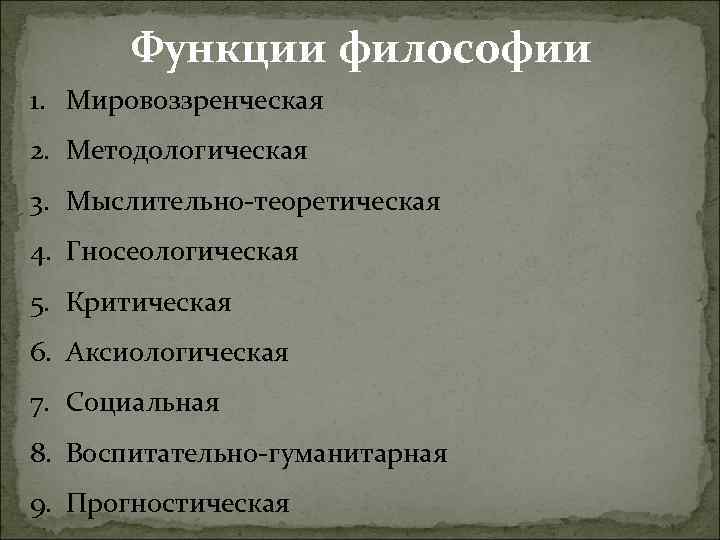 Функции философии

1. Мировоззренческая
2. Методологическая
3. Мыслительно-теоретическая
4. Гносеологическая
5. Критическая
6. Аксиологическая
7. Социальная
8. Воспитательно-гуманитарная
9. Прогностическая